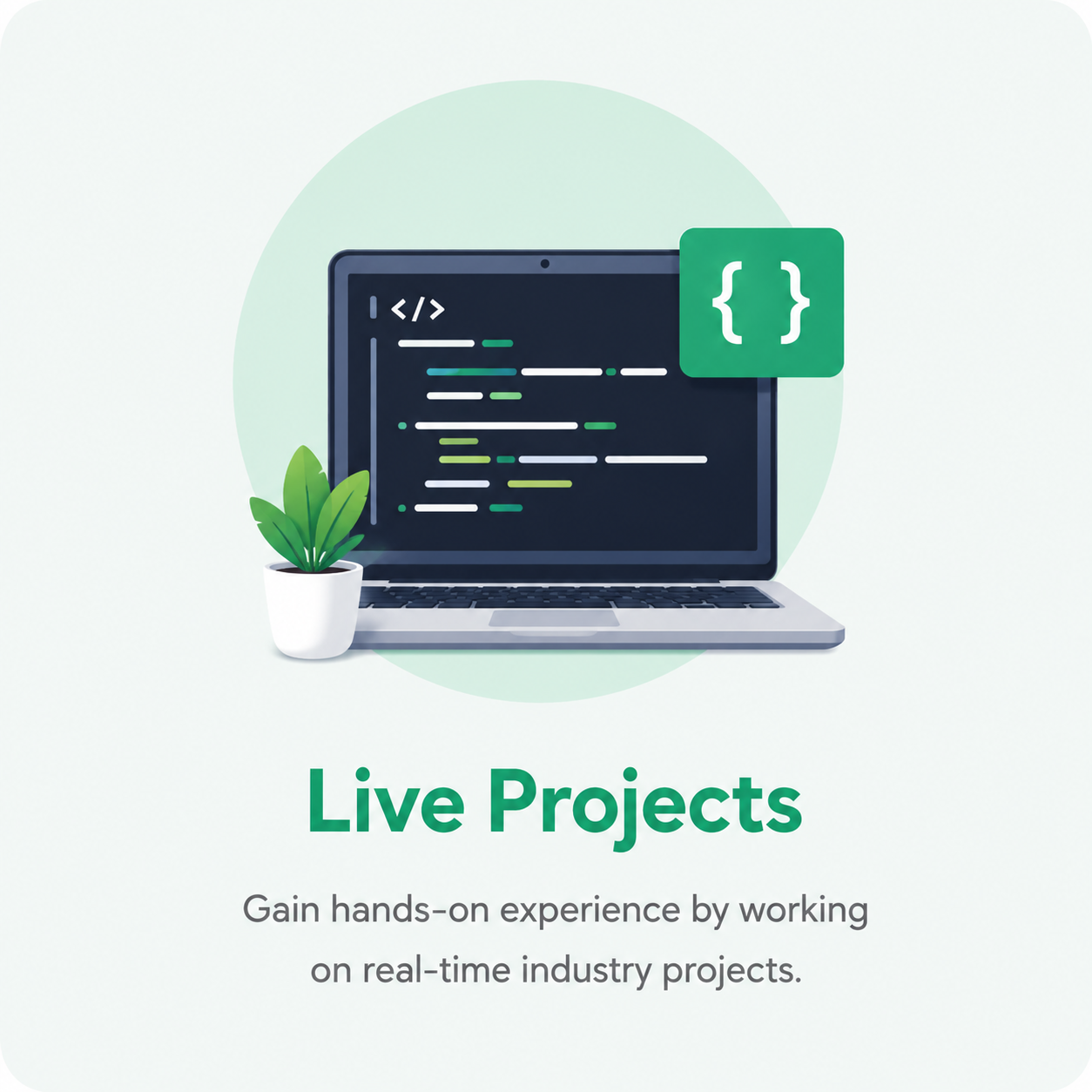 </>

{ }

Live Projects

Gain hands-on experience by working on real-time industry projects.